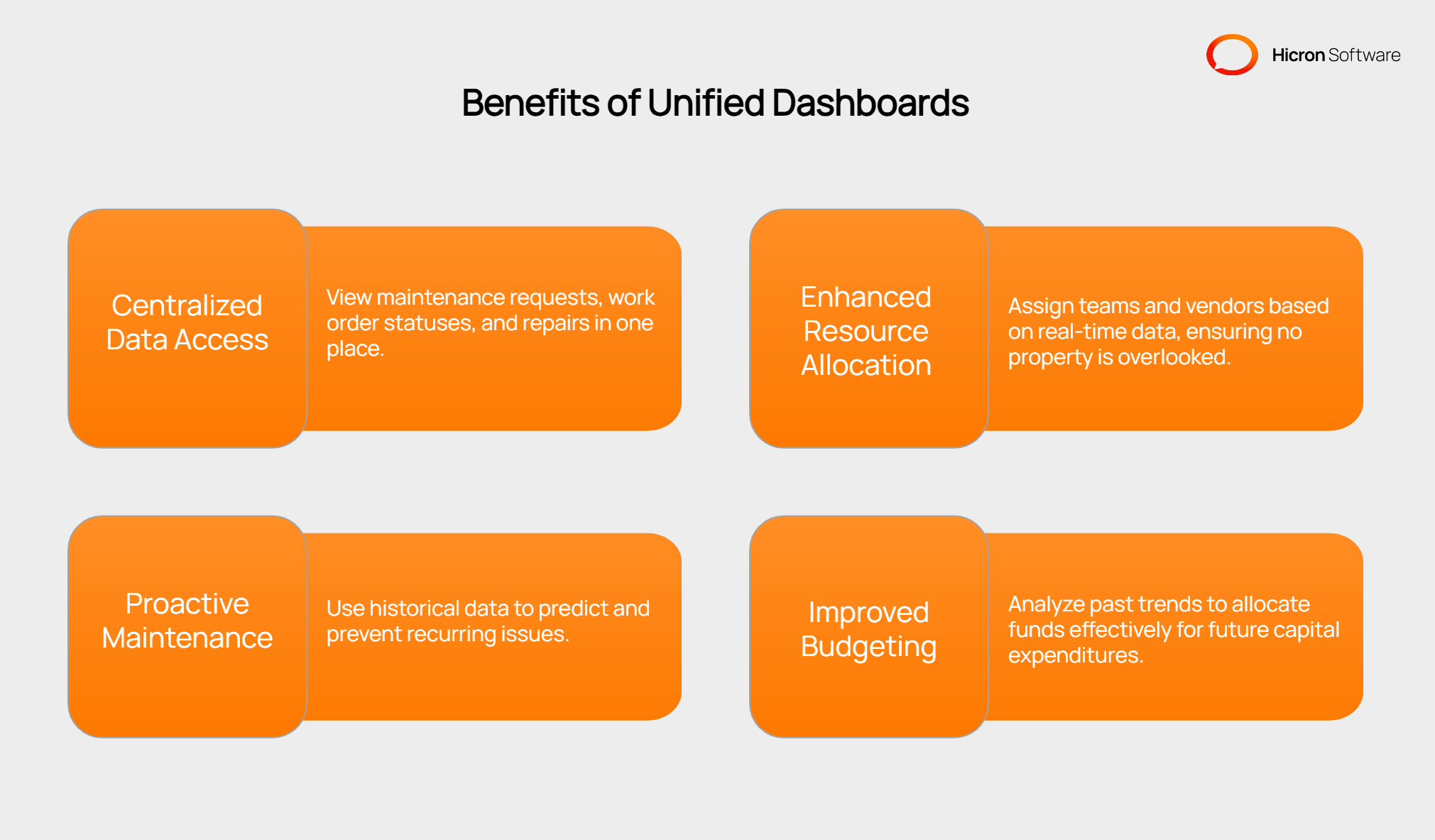 Hicron Software

Benefits of Unified Dashboards

Centralized Data Access

View maintenance requests, work order statuses, and repairs in one place.

Enhanced Resource Allocation

Assign teams and vendors based on real-time data, ensuring no property is overlooked.

Proactive Maintenance

Use historical data to predict and prevent recurring issues.

Improved Budgeting

Analyze past trends to allocate funds effectively for future capital expenditures.